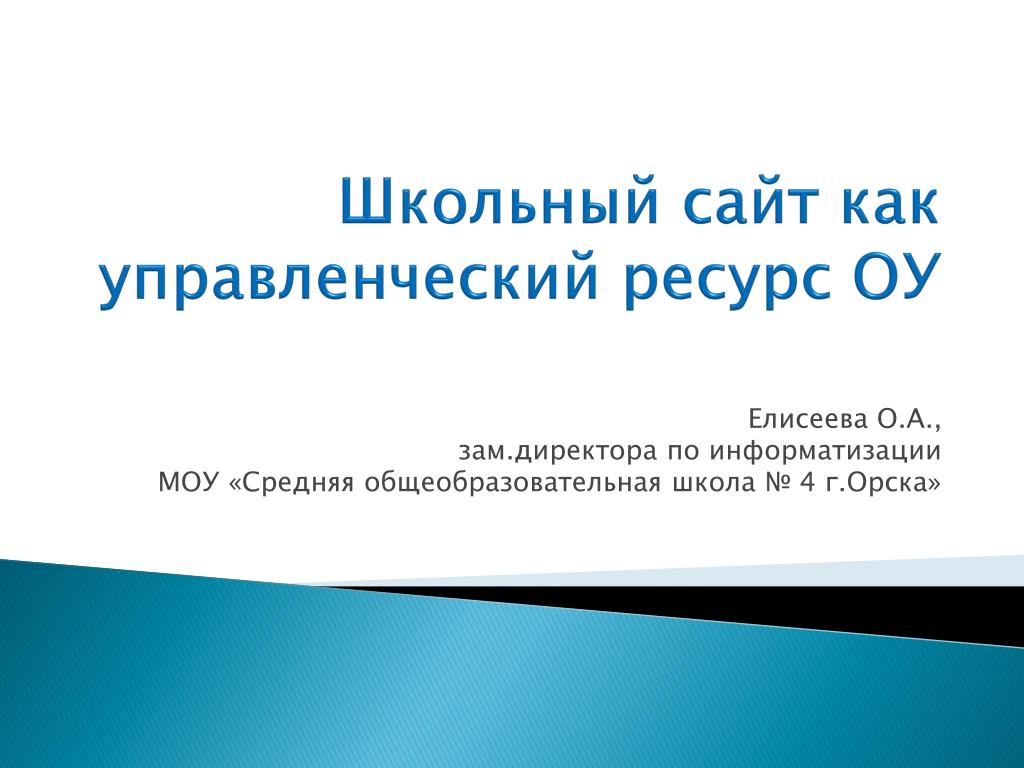 Школьный сайт как управленческий ресурс ОУ

Елисеева О.А.,
зам.директора по информатизации
МОУ «Средняя общеобразовательная школа № 4 г.Орска»